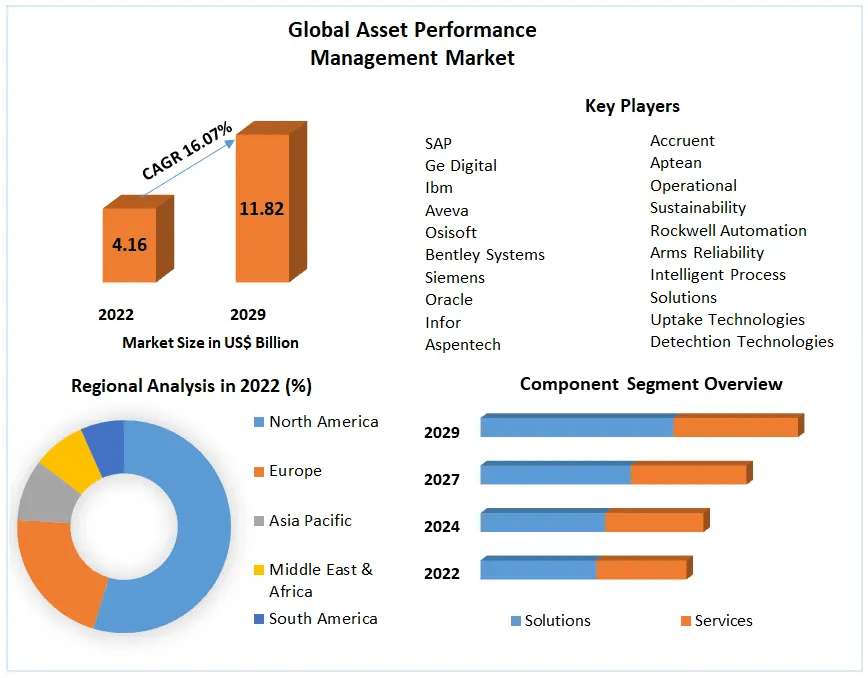 Global Asset Performance Management Market

CAGR 16.07%

4.16

11.82

2022

2029

Market Size in US$ Billion

Key Players

SAP
Ge Digital
Ibm
Aveva
Osisoft
Bentley Systems
Siemens
Oracle
Infor
Aspentech

Accruent
Aptean
Operational
Sustainability
Rockwell Automation
Arms Reliability
Intelligent Process
Solutions
Uptake Technologies
Detechtion Technologies

Regional Analysis in 2022 (%)

North America
Europe
Asia Pacific
Middle East & Africa
South America

Component Segment Overview

2029
2027
2024
2022

Solutions
Services